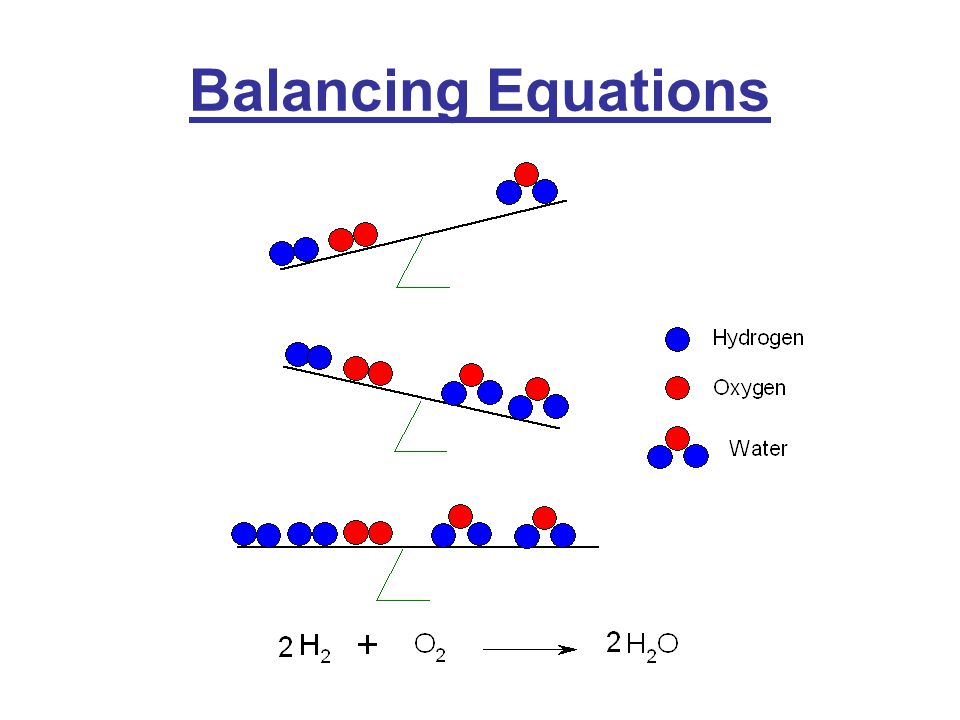 Balancing Equations

Hydrogen

Oxygen

Water

$2H_2 + O_2 \longrightarrow 2H_2O$